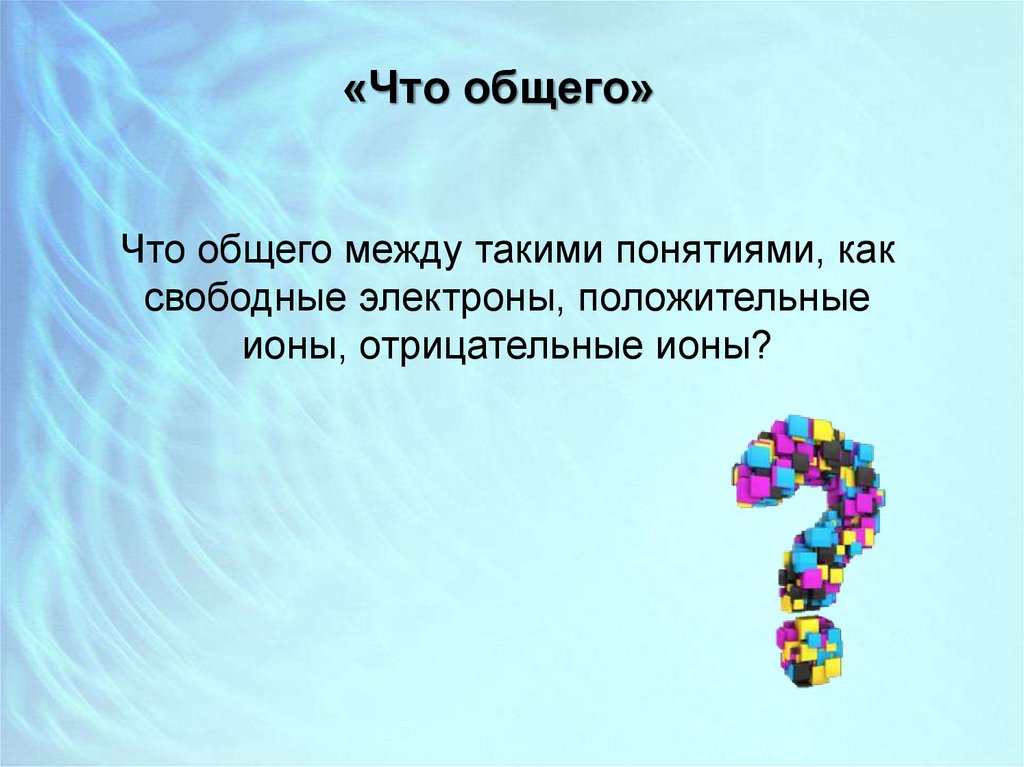 «Что общего»

Что общего между такими понятиями, как свободные электроны, положительные ионы, отрицательные ионы?